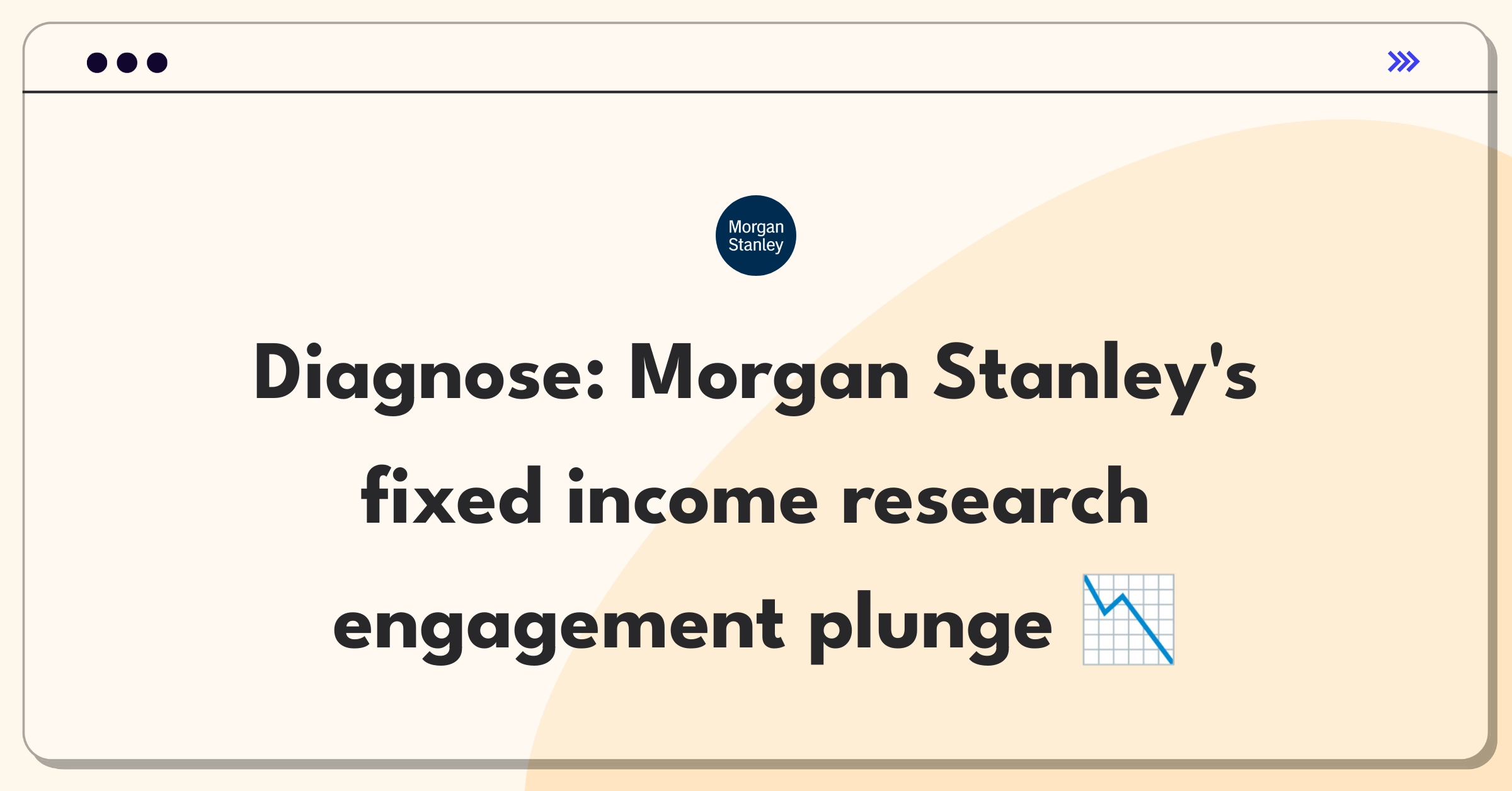 Morgan Stanley

Diagnose: Morgan Stanley's fixed income research engagement plunge 📉